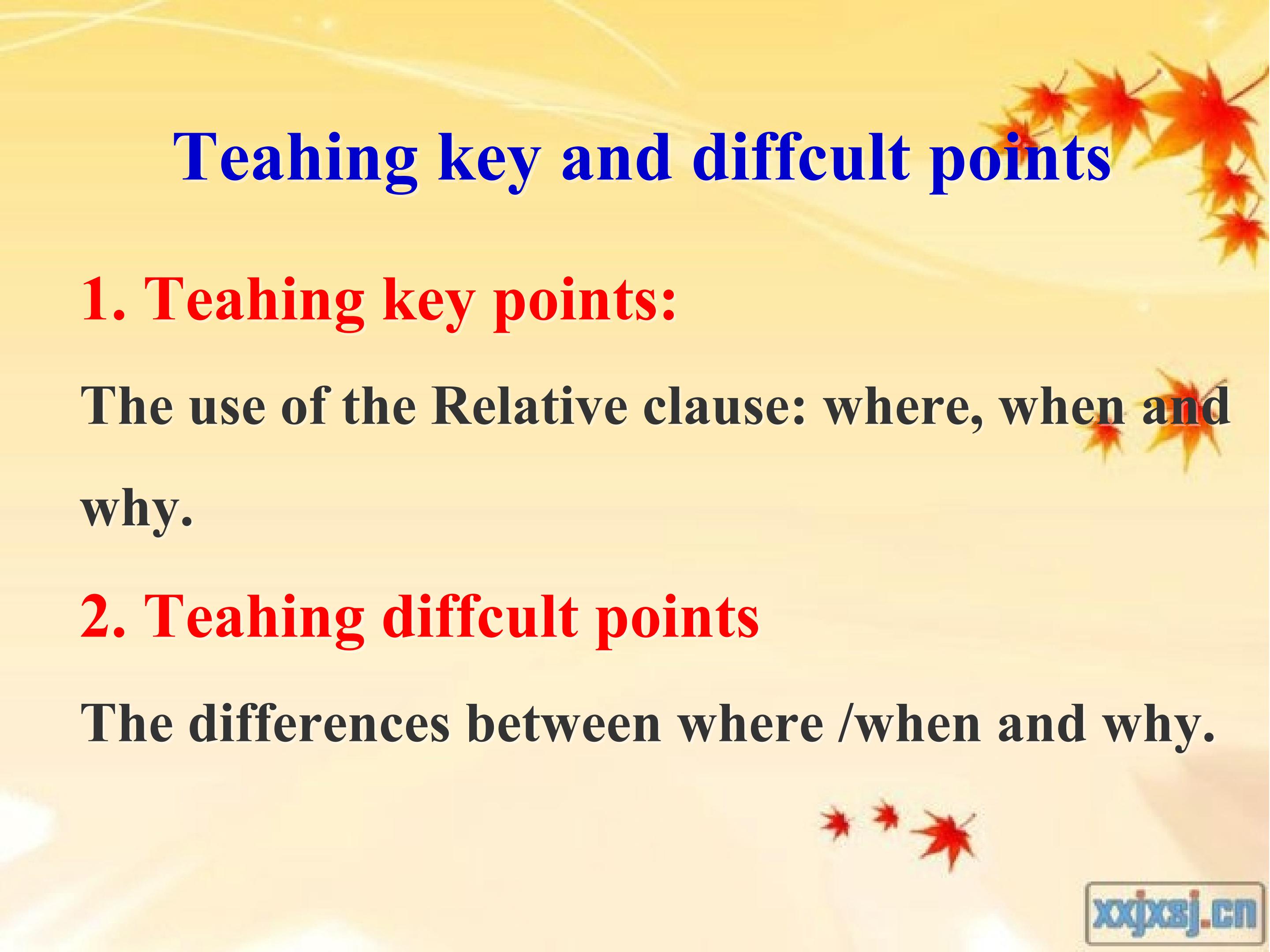 Teahing key and diffcult points

1. Teahing key points:

The use of the Relative clause: where, when and why.

2. Teahing diffcult points

The differences between where /when and why.

xxjxsj.cn